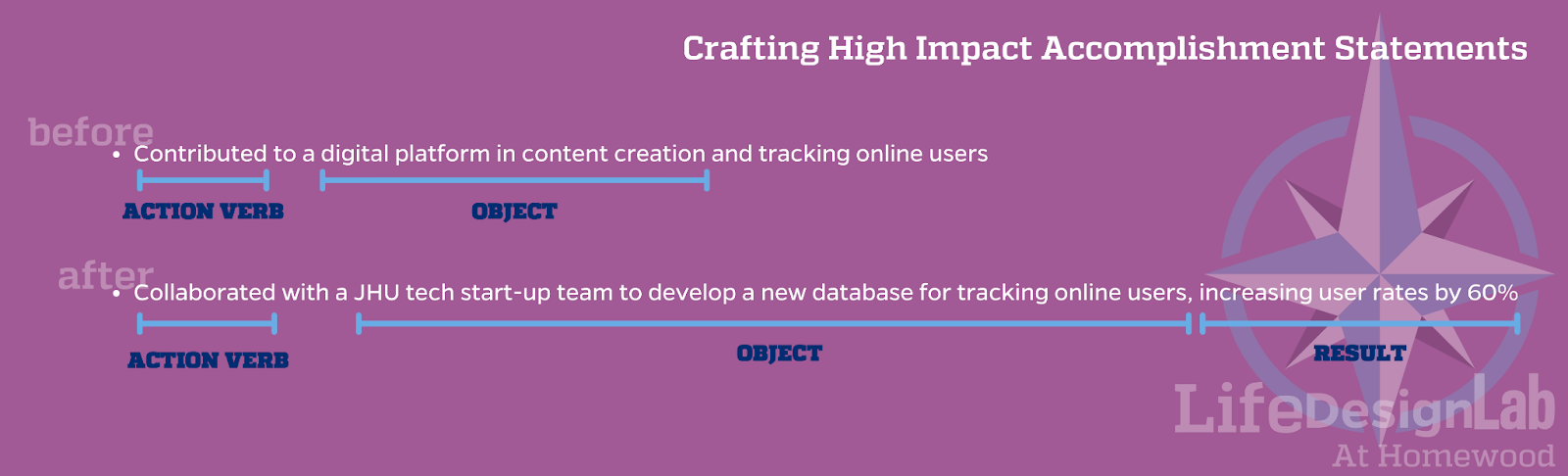 Crafting High Impact Accomplishment Statements

before

• Contributed to a digital platform in content creation and tracking online users

ACTION VERB

OBJECT

after

• Collaborated with a JHU tech start-up team to develop a new database for tracking online users, increasing user rates by 60%

ACTION VERB

OBJECT

RESULT

LifeDesignLab
At Homewood